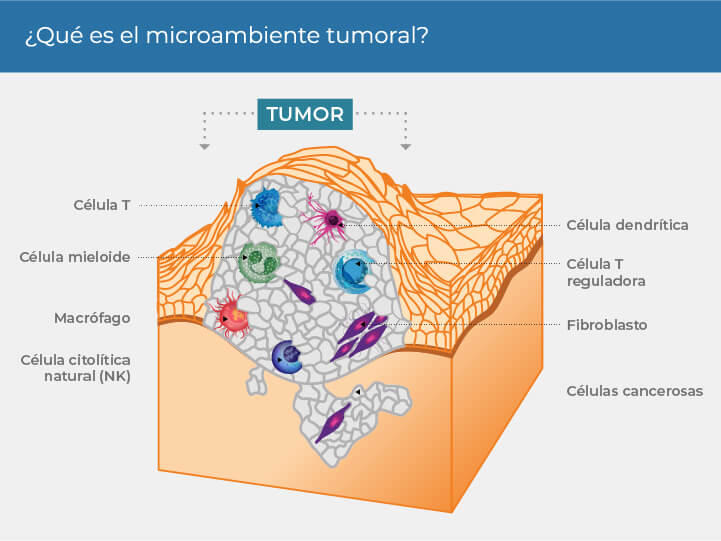 ¿Qué es el microambiente tumoral?

TUMOR

Célula T

Célula mieloide

Macrófago

Célula citolítica natural (NK)

Célula dendrítica

Célula T reguladora

Fibroblasto

Células cancerosas